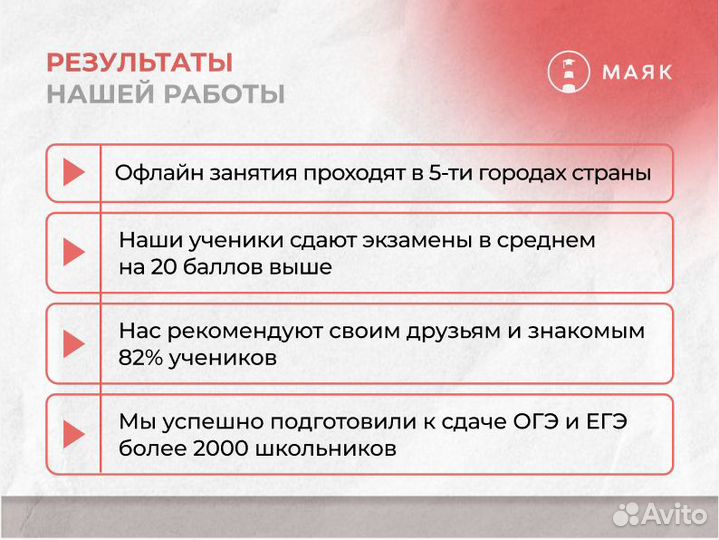 РЕЗУЛЬТАТЫ
НАШЕЙ РАБОТЫ

МАЯК

Офлайн занятия проходят в 5-ти городах страны

Наши ученики сдают экзамены в среднем на 20 баллов выше

Нас рекомендуют своим друзьям и знакомым 82% учеников

Мы успешно подготовили к сдаче ОГЭ и ЕГЭ более 2000 школьников

Avito